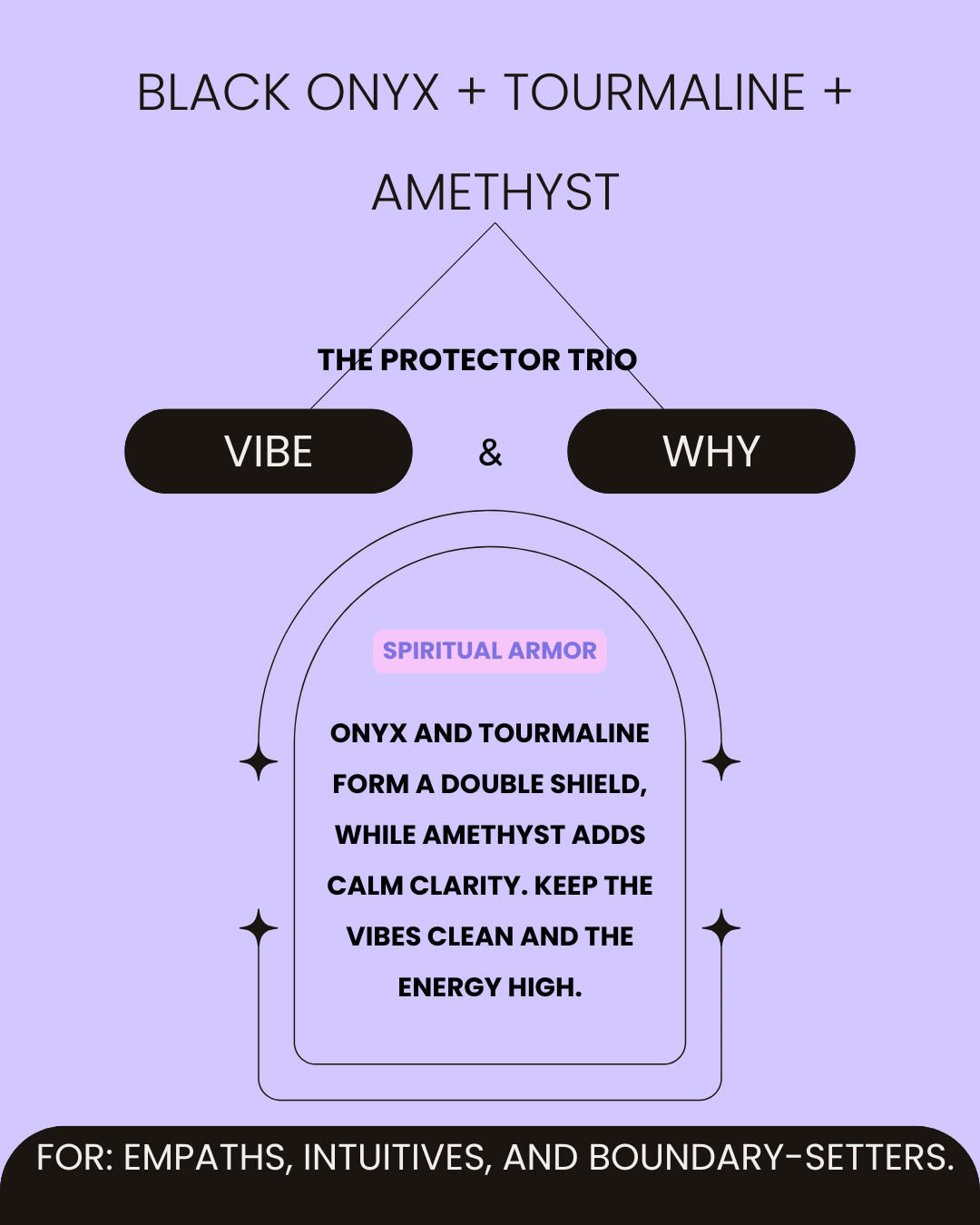 BLACK ONYX + TOURMALINE + AMETHYST

THE PROTECTOR TRIO

VIBE & WHY

SPIRITUAL ARMOR

ONYX AND TOURMALINE FORM A DOUBLE SHIELD, WHILE AMETHYST ADDS CALM CLARITY. KEEP THE VIBES CLEAN AND THE ENERGY HIGH.

FOR: EMPATHS, INTUITIVES, AND BOUNDARY-SETTERS.